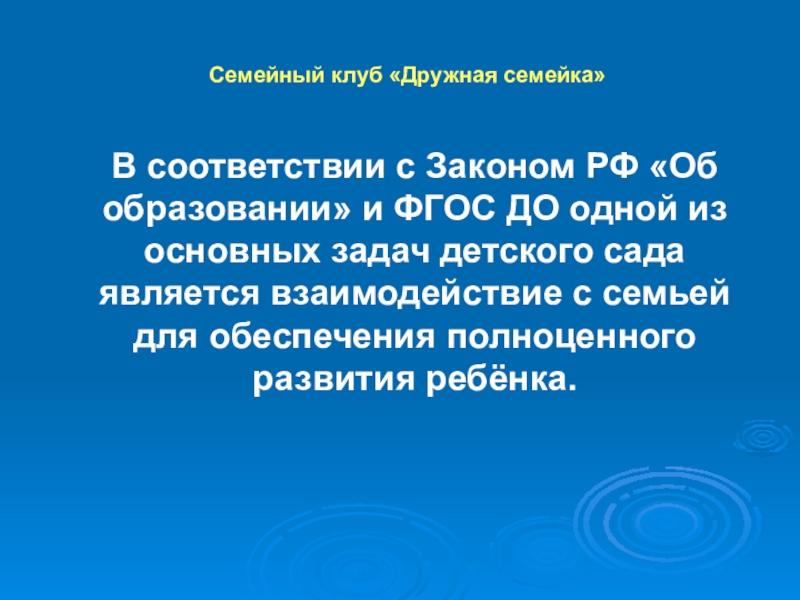 Семейный клуб «Дружная семейка»

В соответствии с Законом РФ «Об образовании» и ФГОС ДО одной из основных задач детского сада является взаимодействие с семьей для обеспечения полноценного развития ребёнка.